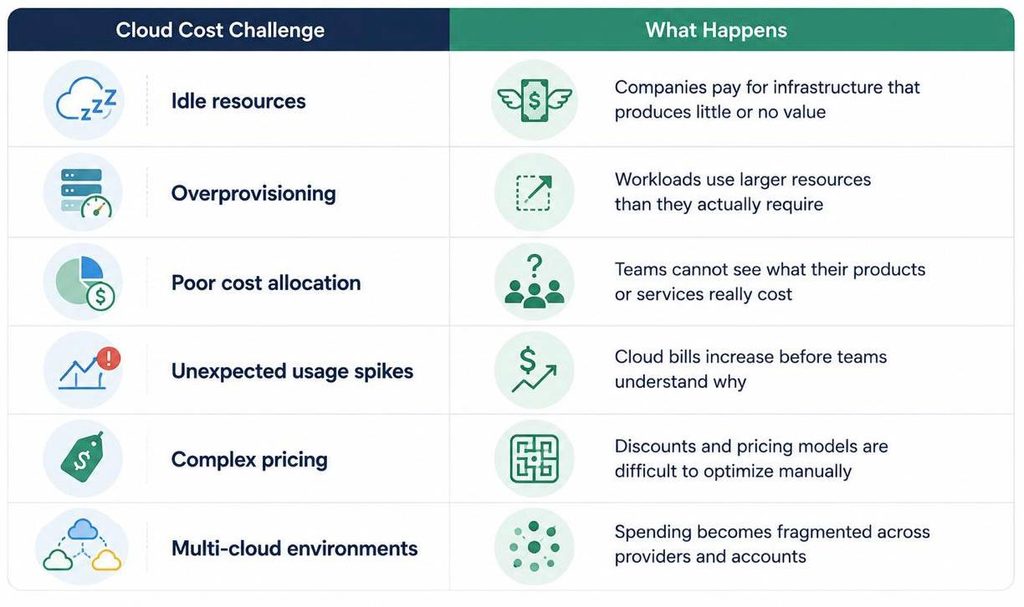 | Cloud Cost Challenge | What Happens |
|---|---|
| Idle resources | Companies pay for infrastructure that produces little or no value |
| Overprovisioning | Workloads use larger resources than they actually require |
| Poor cost allocation | Teams cannot see what their products or services really cost |
| Unexpected usage spikes | Cloud bills increase before teams understand why |
| Complex pricing | Discounts and pricing models are difficult to optimize manually |
| Multi-cloud environments | Spending becomes fragmented across providers and accounts |